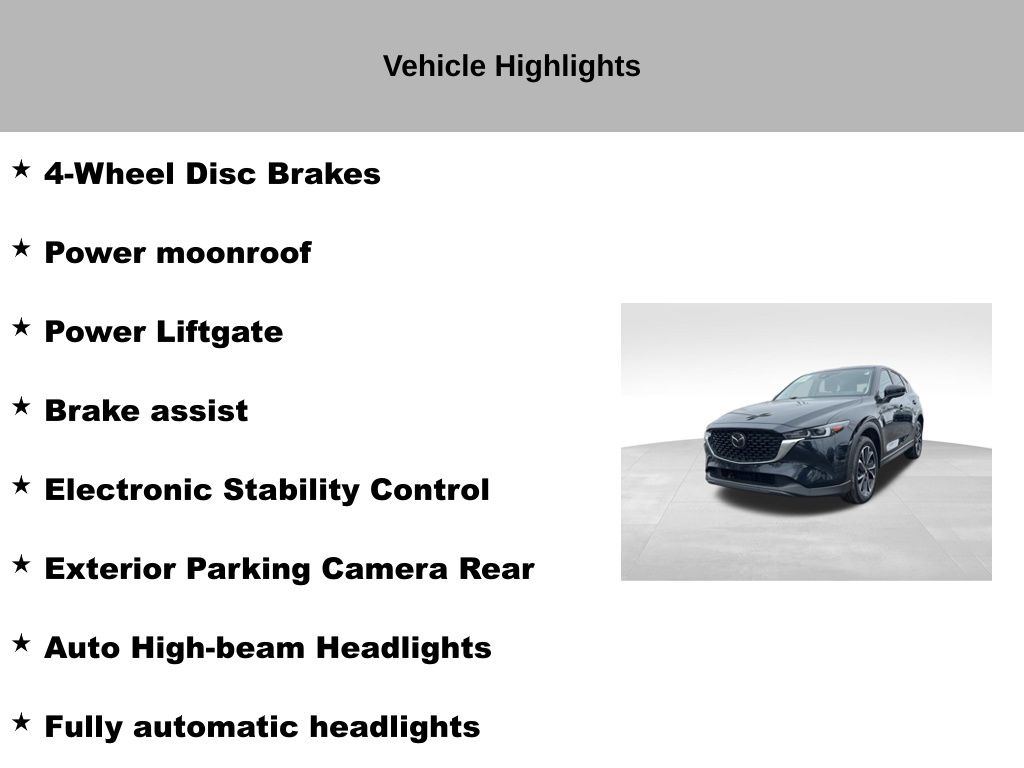 Vehicle Highlights

★ 4-Wheel Disc Brakes

★ Power moonroof

★ Power Liftgate

★ Brake assist

★ Electronic Stability Control

★ Exterior Parking Camera Rear

★ Auto High-beam Headlights

★ Fully automatic headlights